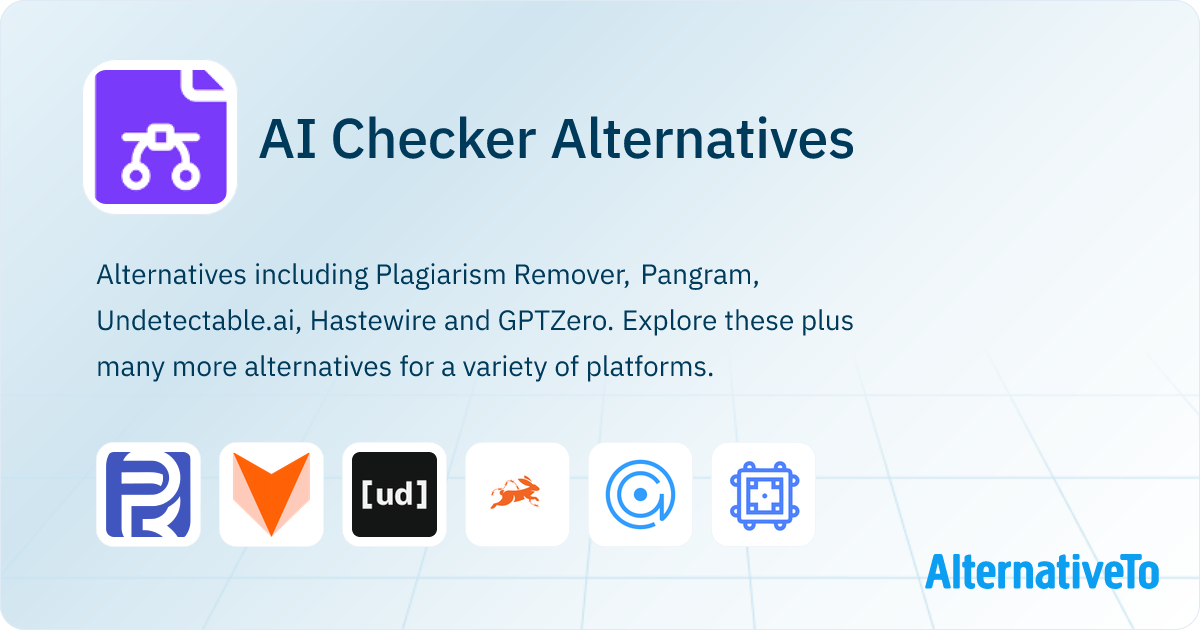 AI Checker Alternatives

Alternatives including Plagiarism Remover, Pangram, Undetectable.ai, Hastewire and GPTZero. Explore these plus many more alternatives for a variety of platforms.

[ud]

AlternativeTo